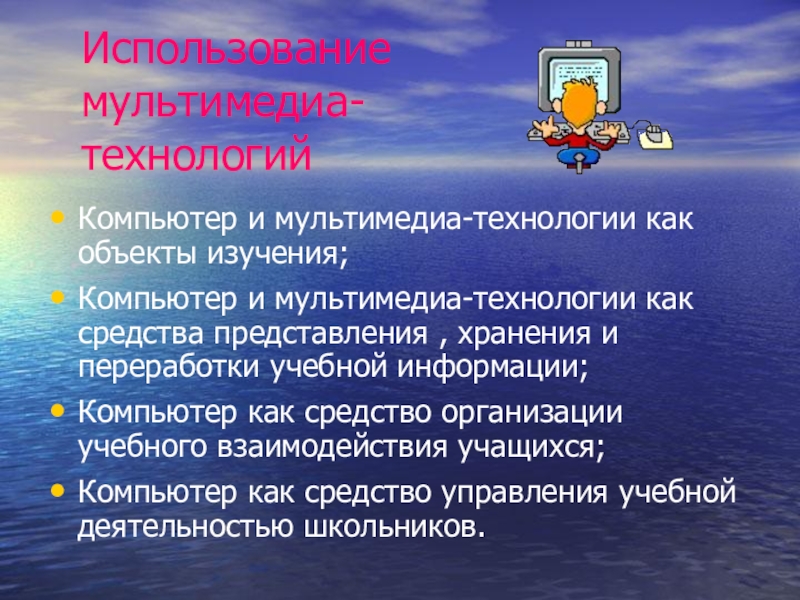 Использование мультимедиа-технологий

• Компьютер и мультимедиа-технологии как объекты изучения;
• Компьютер и мультимедиа-технологии как средства представления , хранения и переработки учебной информации;
• Компьютер как средство организации учебного взаимодействия учащихся;
• Компьютер как средство управления учебной деятельностью школьников.